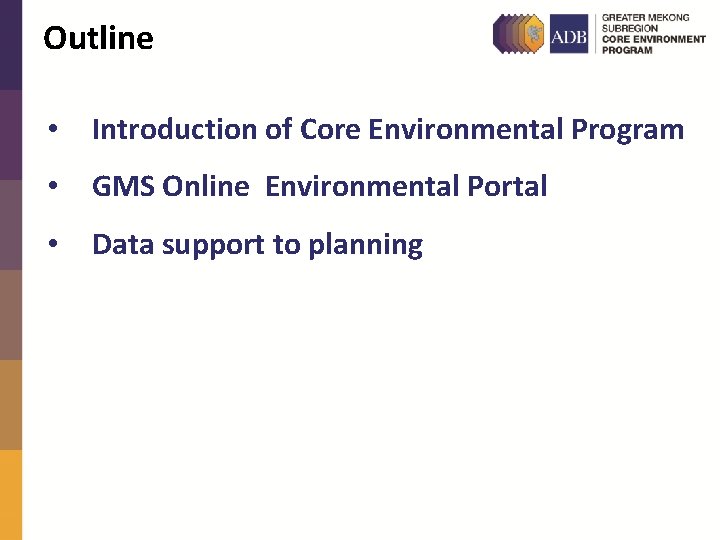 Outline

ADB GREATER MEKONG SUBREGION CORE ENVIRONMENT PROGRAM

• Introduction of Core Environmental Program

• GMS Online Environmental Portal

• Data support to planning